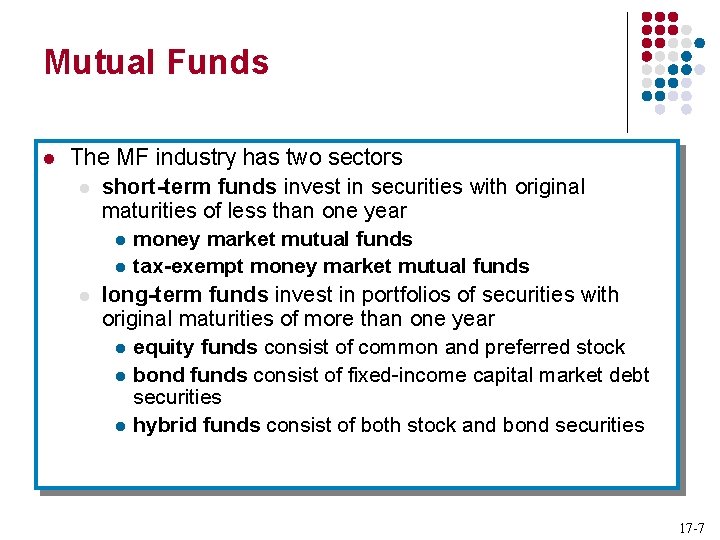 Mutual Funds

The MF industry has two sectors

short-term funds invest in securities with original maturities of less than one year

money market mutual funds

tax-exempt money market mutual funds

long-term funds invest in portfolios of securities with original maturities of more than one year

equity funds consist of common and preferred stock

bond funds consist of fixed-income capital market debt securities

hybrid funds consist of both stock and bond securities

17-7